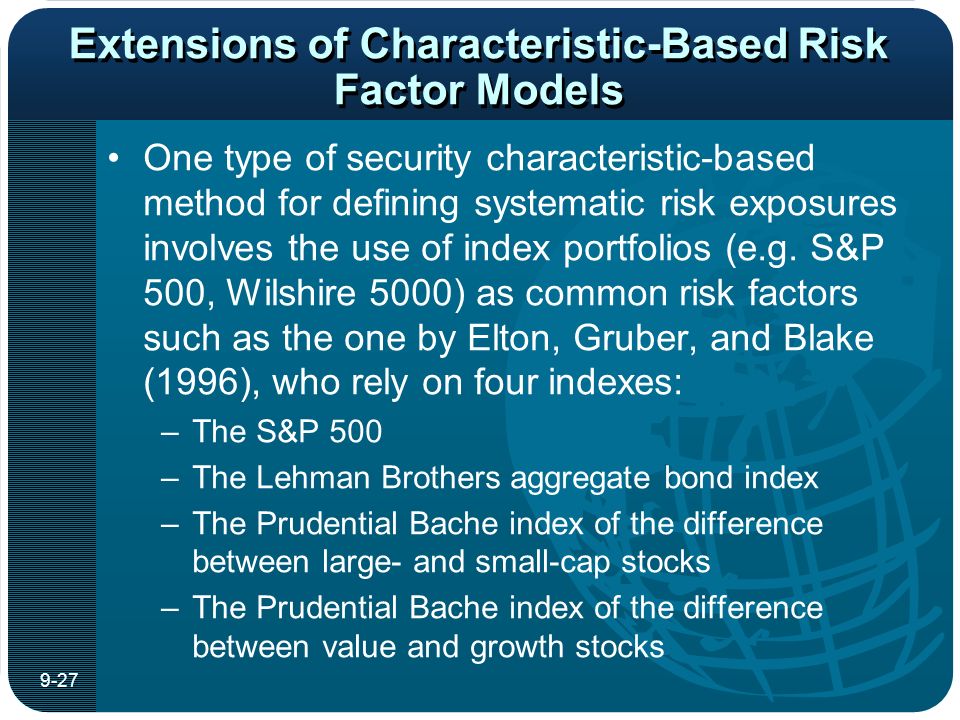 Extensions of Characteristic-Based Risk Factor Models

• One type of security characteristic-based method for defining systematic risk exposures involves the use of index portfolios (e.g. S&P 500, Wilshire 5000) as common risk factors such as the one by Elton, Gruber, and Blake (1996), who rely on four indexes:
– The S&P 500
– The Lehman Brothers aggregate bond index
– The Prudential Bache index of the difference between large- and small-cap stocks
– The Prudential Bache index of the difference between value and growth stocks

9-27